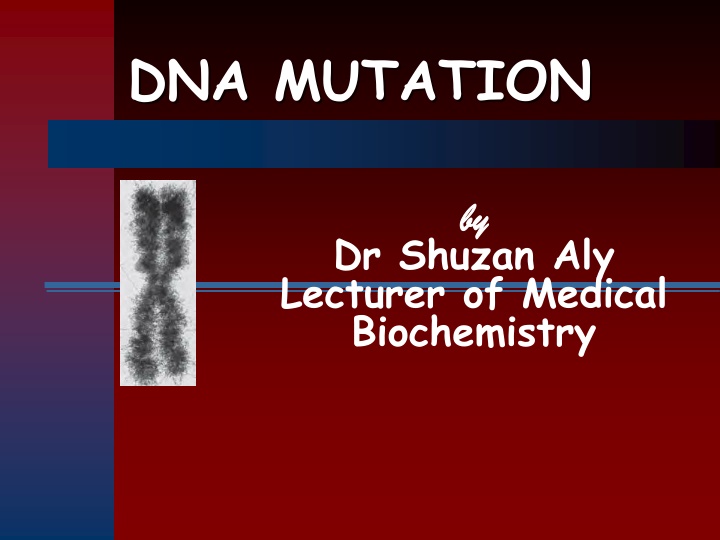 DNA MUTATION

by
Dr Shuzan Aly
Lecturer of Medical Biochemistry